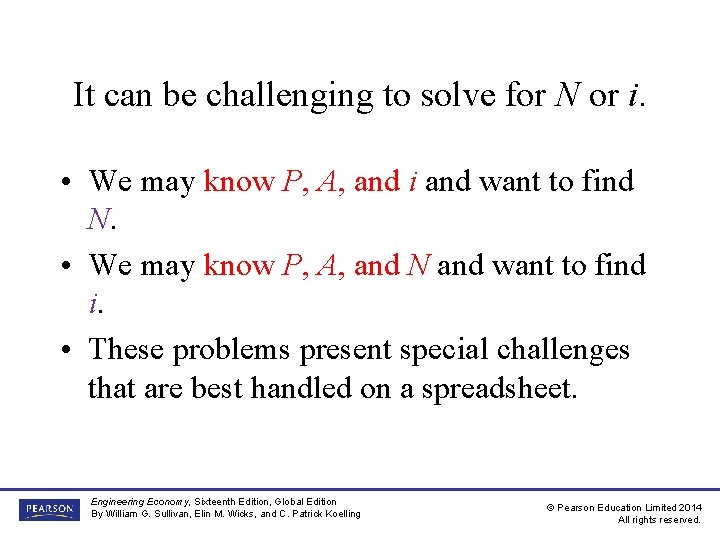 It can be challenging to solve for $N$ or $i$.

• We may know $P$, $A$, and $i$ and want to find $N$.

• We may know $P$, $A$, and $N$ and want to find $i$.

• These problems present special challenges that are best handled on a spreadsheet.

PEARSON

Engineering Economy, Sixteenth Edition, Global Edition
By William G. Sullivan, Elin M. Wicks, and C. Patrick Koelling

© Pearson Education Limited 2014
All rights reserved.